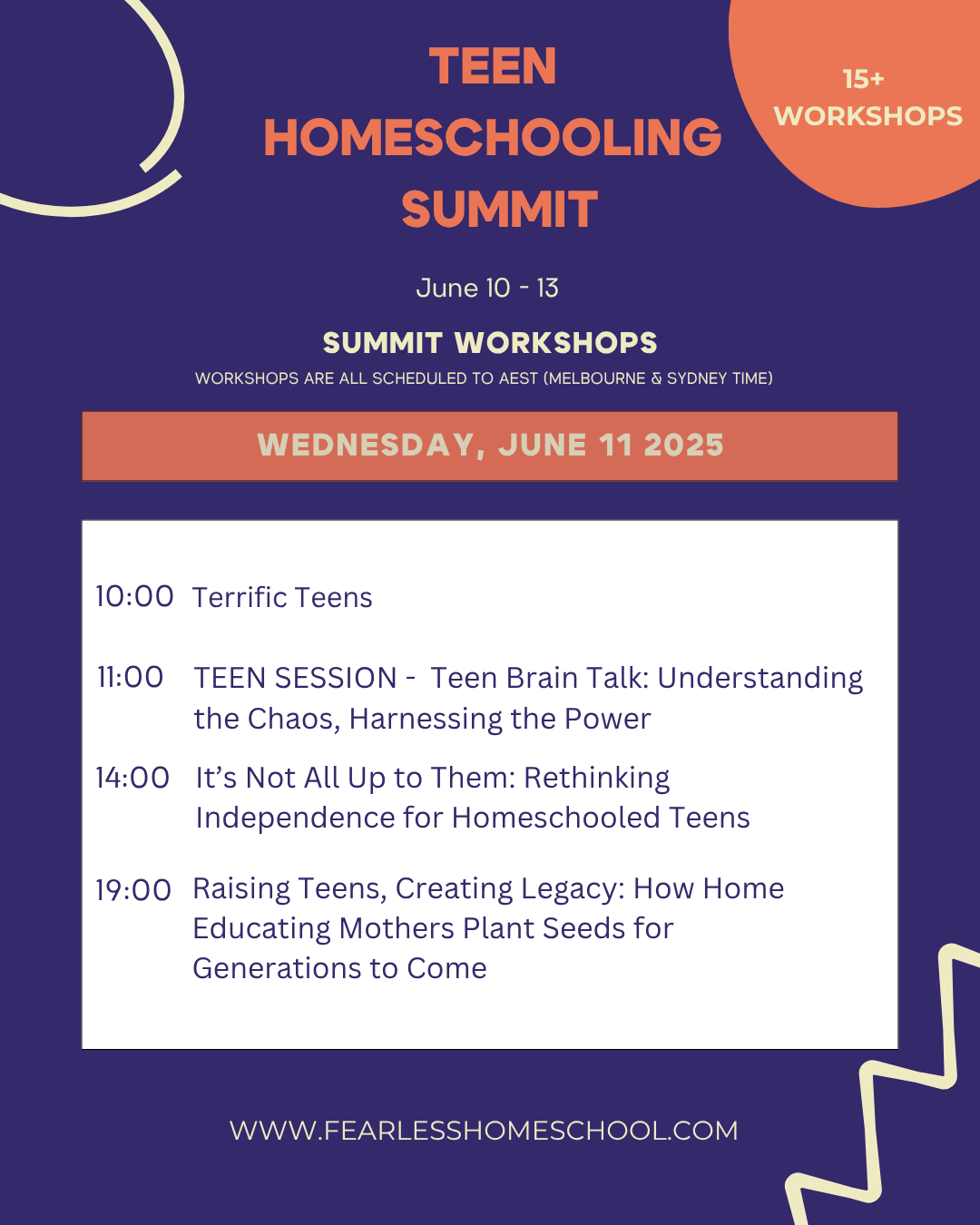 TEEN HOMESCHOOLING SUMMIT

15+ WORKSHOPS

June 10 - 13

SUMMIT WORKSHOPS

WORKSHOPS ARE ALL SCHEDULED TO AEST (MELBOURNE & SYDNEY TIME)

WEDNESDAY, JUNE 11 2025

10:00 Terrific Teens

11:00 TEEN SESSION - Teen Brain Talk: Understanding the Chaos, Harnessing the Power

14:00 It's Not All Up to Them: Rethinking Independence for Homeschooled Teens

19:00 Raising Teens, Creating Legacy: How Home Educating Mothers Plant Seeds for Generations to Come

WWW.FEARLESSHOMESCHOOL.COM